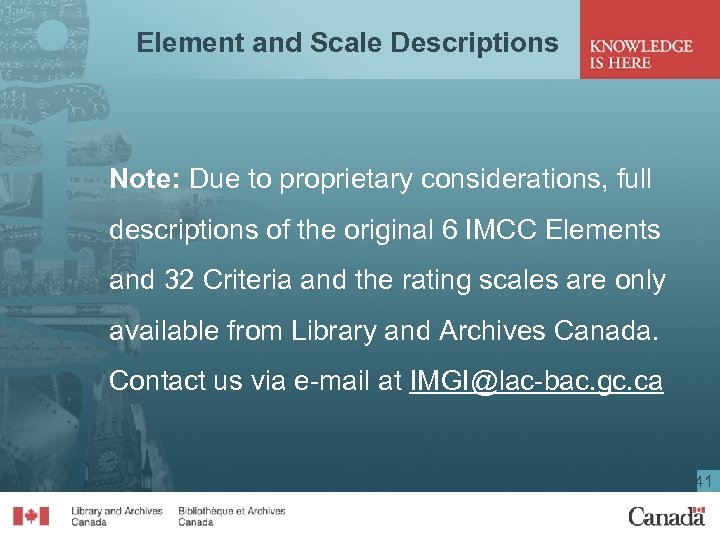 Element and Scale Descriptions

KNOWLEDGE IS HERE

Note: Due to proprietary considerations, full descriptions of the original 6 IMCC Elements and 32 Criteria and the rating scales are only available from Library and Archives Canada. Contact us via e-mail at IMGI@lac-bac.gc.ca

41

Library and Archives Canada

Bibliothèque et Archives Canada

Canada